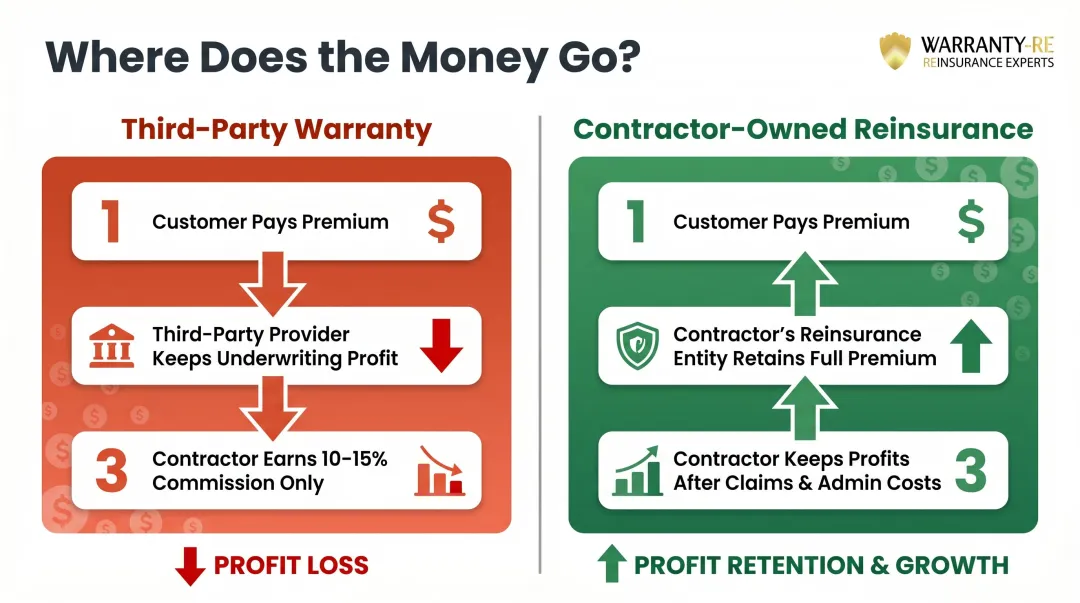 Where Does the Money Go?

WARRANTY-RE
REINSURANCE EXPERTS

Third-Party Warranty

1 Customer Pays Premium $

Third-Party Provider Keeps Underwriting Profit

3 Contractor Earns 10-15% Commission Only

PROFIT LOSS

Contractor-Owned Reinsurance

1 Customer Pays Premium $

Contractor's Reinsurance Entity Retains Full Premium

Contractor Keeps Profits After Claims & Admin Costs 3

PROFIT RETENTION & GROWTH